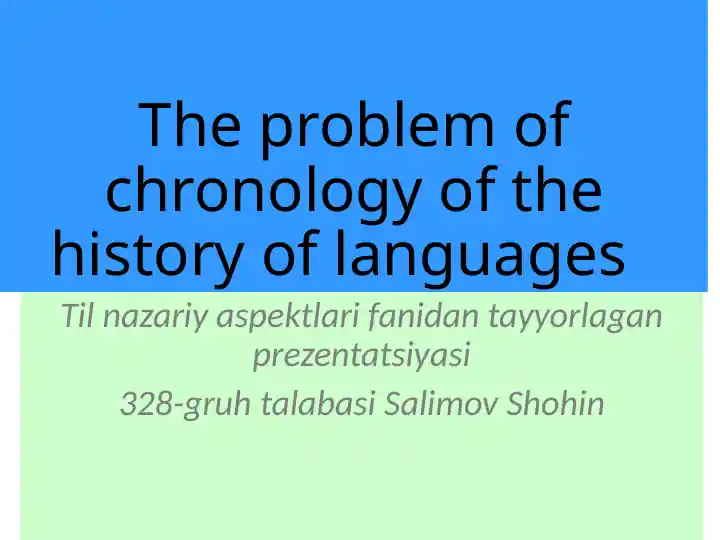 The problem of chronology of the history of languages

Til nazariy aspektlari fanidan tayyorlagan prezentatsiyasi

328-gruh talabasi Salimov Shohin